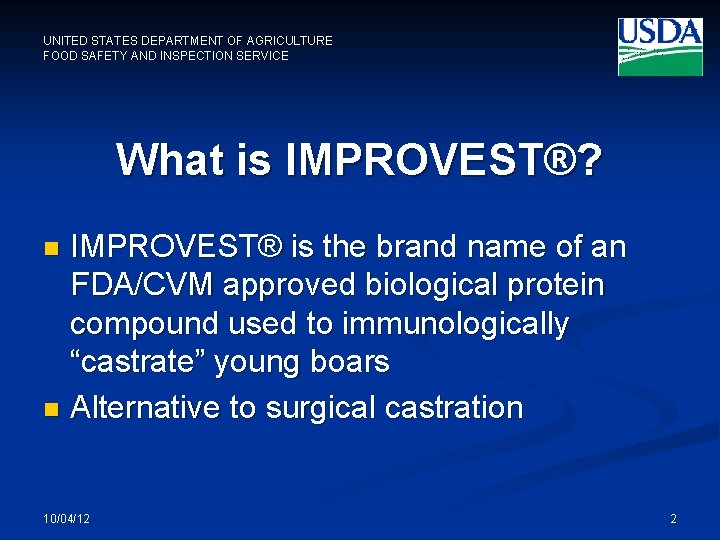 UNITED STATES DEPARTMENT OF AGRICULTURE
FOOD SAFETY AND INSPECTION SERVICE

USDA

What is IMPROVEST®?

IMPROVEST® is the brand name of an FDA/CVM approved biological protein compound used to immunologically “castrate” young boars

Alternative to surgical castration

10/04/12

2